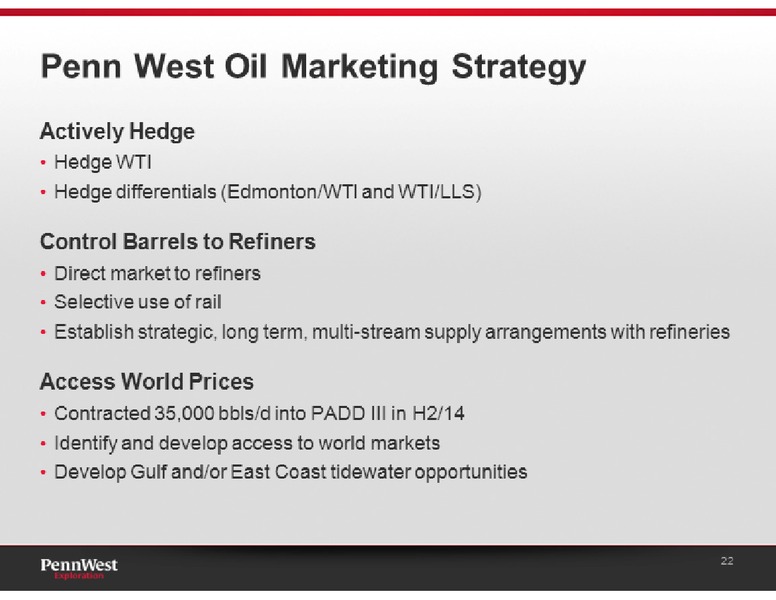 Penn West Oil Marketing Strategy

Actively Hedge

• Hedge WTI
• Hedge differentials (Edmonton/WTI and WTI/LLS)

Control Barrels to Refiners

• Direct market to refiners
• Selective use of rail
• Establish strategic, long term, multi-stream supply arrangements with refineries

Access World Prices

• Contracted 35,000 bbls/d into PADD III in H2/14
• Identify and develop access to world markets
• Develop Gulf and/or East Coast tidewater opportunities

PennWest Exploration

22